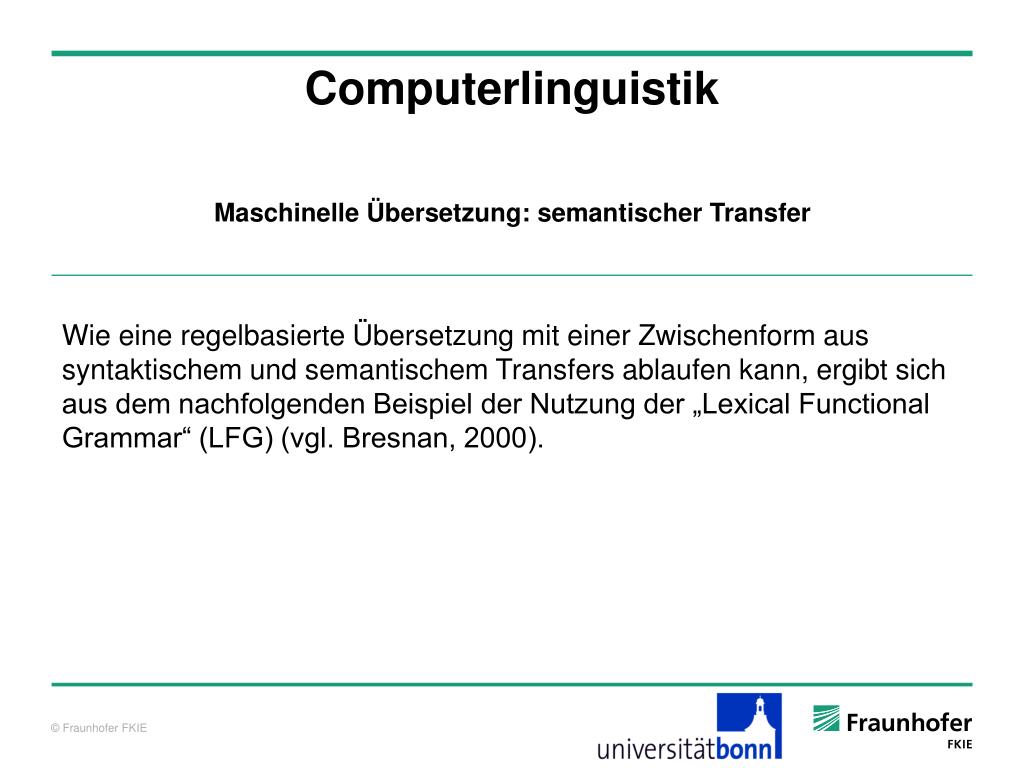 Computerlinguistik

Maschinelle Übersetzung: semantischer Transfer

Wie eine regelbasierte Übersetzung mit einer Zwischenform aus syntaktischem und semantischem Transfers ablaufen kann, ergibt sich aus dem nachfolgenden Beispiel der Nutzung der „Lexical Functional Grammar“ (LFG) (vgl. Bresnan, 2000).

© Fraunhofer FKIE

universitätbonn

Fraunhofer
FKIE